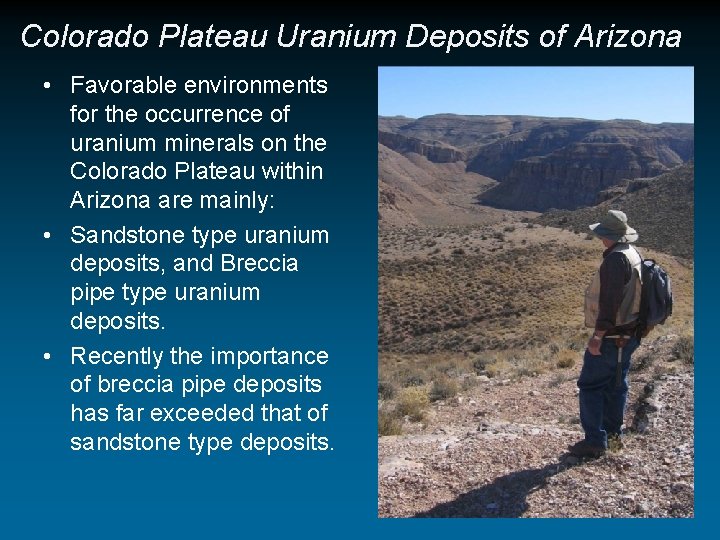 Colorado Plateau Uranium Deposits of Arizona

• Favorable environments for the occurrence of uranium minerals on the Colorado Plateau within Arizona are mainly:

• Sandstone type uranium deposits, and Breccia pipe type uranium deposits.

• Recently the importance of breccia pipe deposits has far exceeded that of sandstone type deposits.